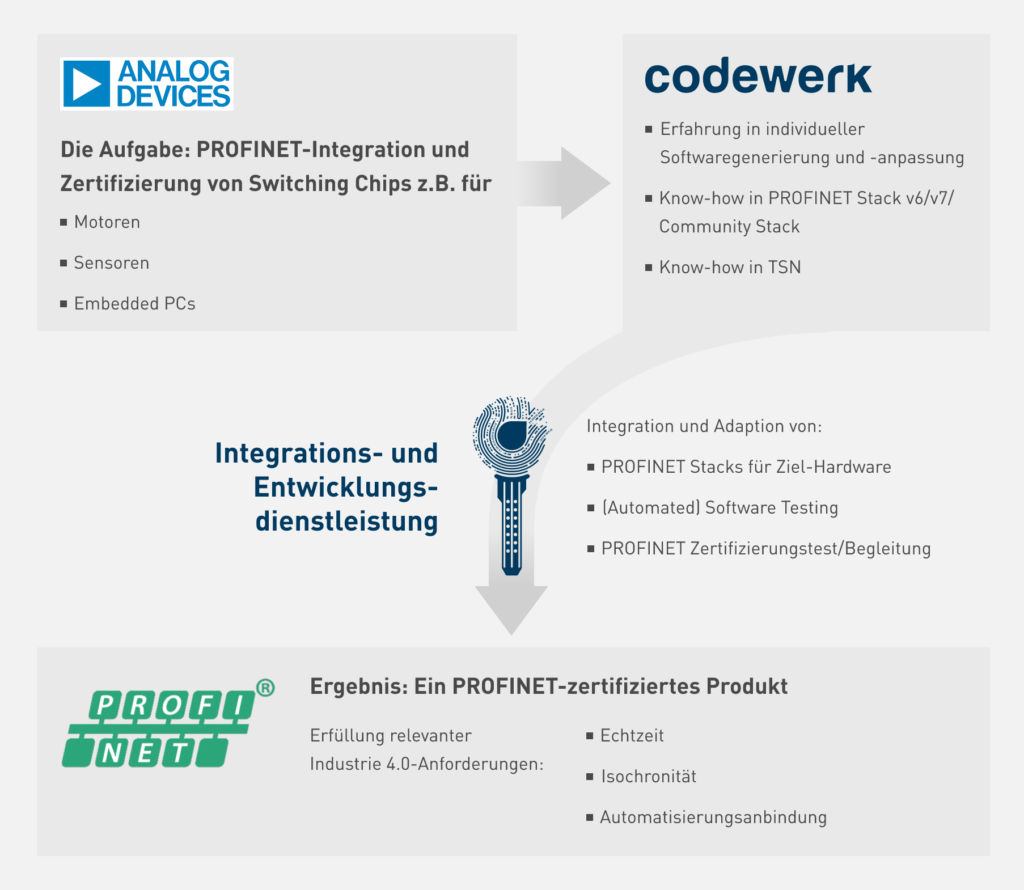 ANALOG DEVICES

Die Aufgabe: PROFINET-Integration und Zertifizierung von Switching Chips z.B. für

▪ Motoren
▪ Sensoren
▪ Embedded PCs

codewerk

▪ Erfahrung in individueller Softwaregenerierung und -anpassung
▪ Know-how in PROFINET Stack v6/v7/ Community Stack
▪ Know-how in TSN

Integrations- und Entwicklungsdienstleistung

Integration und Adaption von:

▪ PROFINET Stacks für Ziel-Hardware
▪ (Automated) Software Testing
▪ PROFINET Zertifizierungstest/Begleitung

PROFI NET ®

Ergebnis: Ein PROFINET-zertifiziertes Produkt

Erfüllung relevanter Industrie 4.0-Anforderungen:

▪ Echtzeit
▪ Isochronität
▪ Automatisierungsanbindung